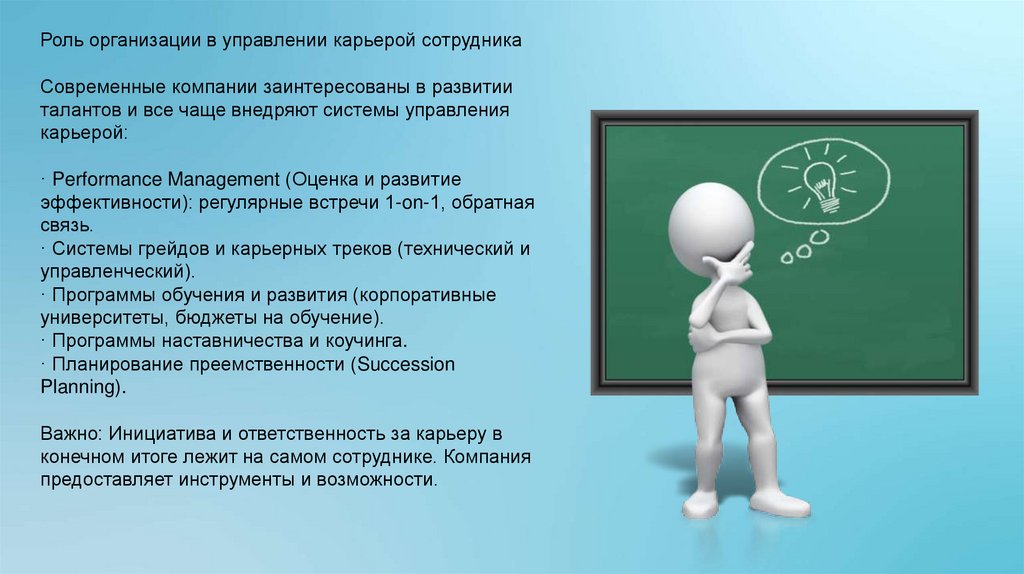 Роль организации в управлении карьерой сотрудника

Современные компании заинтересованы в развитии талантов и все чаще внедряют системы управления карьерой:

· Performance Management (Оценка и развитие эффективности): регулярные встречи 1-on-1, обратная связь.
· Системы грейдов и карьерных треков (технический и управленческий).
· Программы обучения и развития (корпоративные университеты, бюджеты на обучение).
· Программы наставничества и коучинга.
· Планирование преемственности (Succession Planning).

Важно: Инициатива и ответственность за карьеру в конечном итоге лежит на самом сотруднике. Компания предоставляет инструменты и возможности.